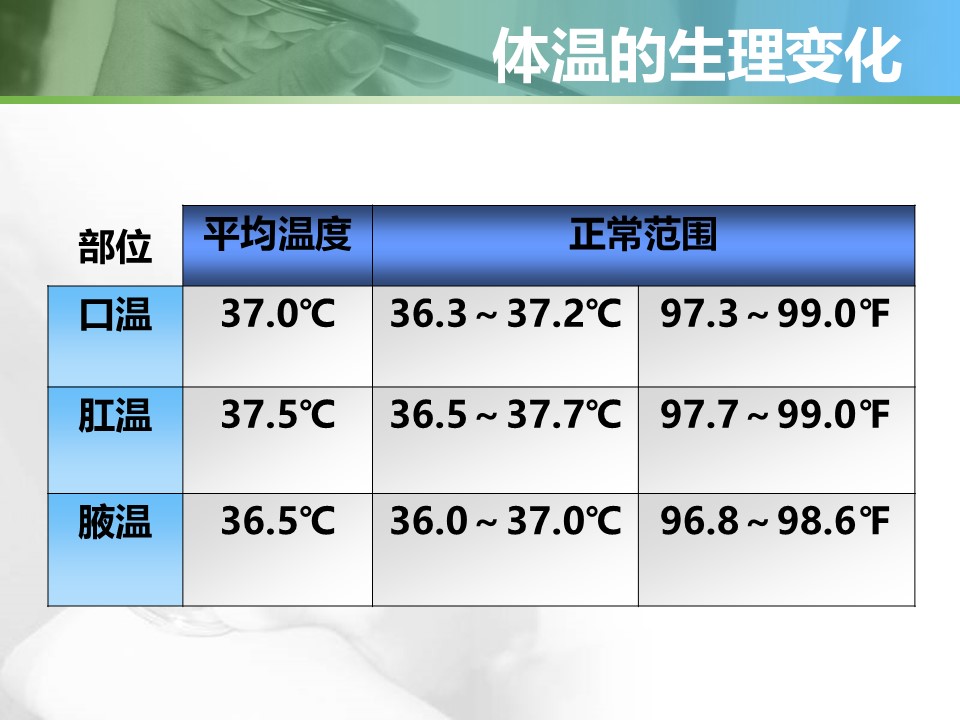 体温的生理变化

| 部位 | 平均温度 | 正常范围 | |
|---|---|---|---|
| 口温 | 37.0℃ | 36.3～37.2℃ | 97.3～99.0℉ |
| 肛温 | 37.5℃ | 36.5～37.7℃ | 97.7～99.0℉ |
| 腋温 | 36.5℃ | 36.0～37.0℃ | 96.8～98.6℉ |